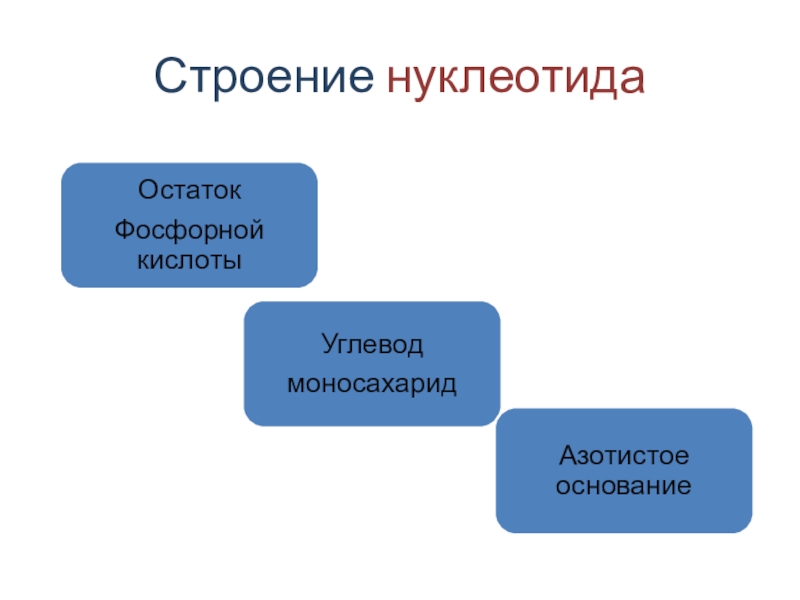 Строение нуклеотида

Остаток

Фосфорной кислоты

Углевод

моносахарид

Азотистое основание